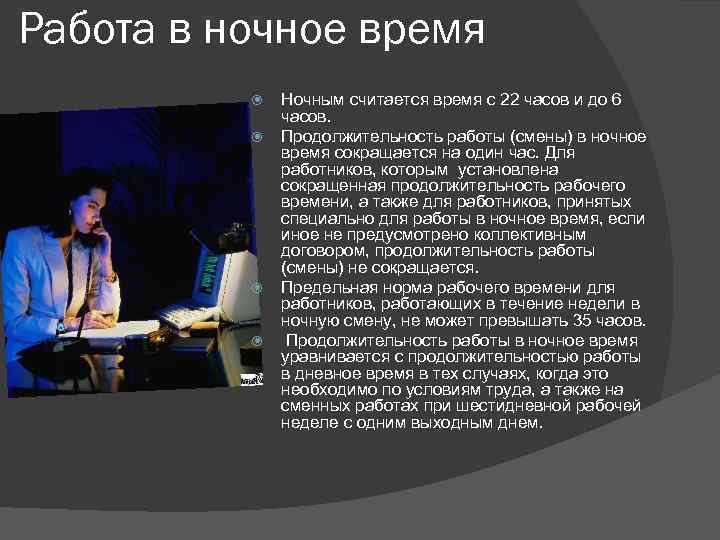 Работа в ночное время

Ночным считается время с 22 часов и до 6 часов.

Продолжительность работы (смены) в ночное время сокращается на один час. Для работников, которым установлена сокращенная продолжительность рабочего времени, а также для работников, принятых специально для работы в ночное время, если иное не предусмотрено коллективным договором, продолжительность работы (смены) не сокращается.

Предельная норма рабочего времени для работников, работающих в течение недели в ночную смену, не может превышать 35 часов.

Продолжительность работы в ночное время уравнивается с продолжительностью работы в дневное время в тех случаях, когда это необходимо по условиям труда, а также на сменных работах при шестидневной рабочей неделе с одним выходным днем.